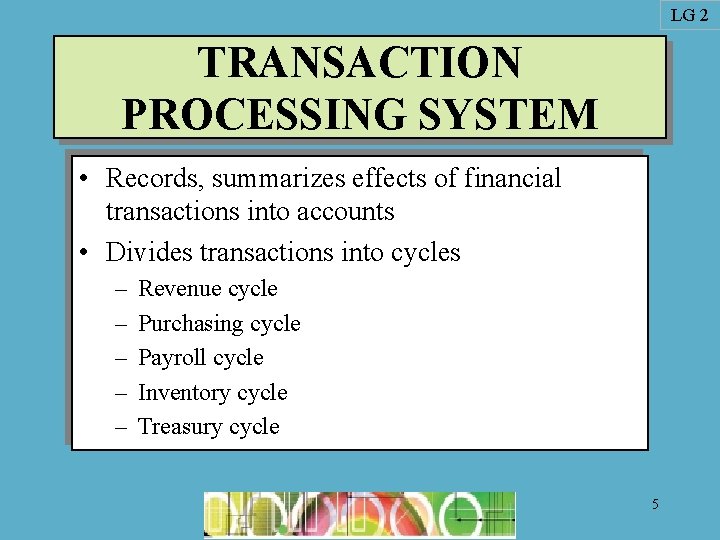 LG 2

TRANSACTION PROCESSING SYSTEM

• Records, summarizes effects of financial transactions into accounts
• Divides transactions into cycles
– Revenue cycle
– Purchasing cycle
– Payroll cycle
– Inventory cycle
– Treasury cycle

5